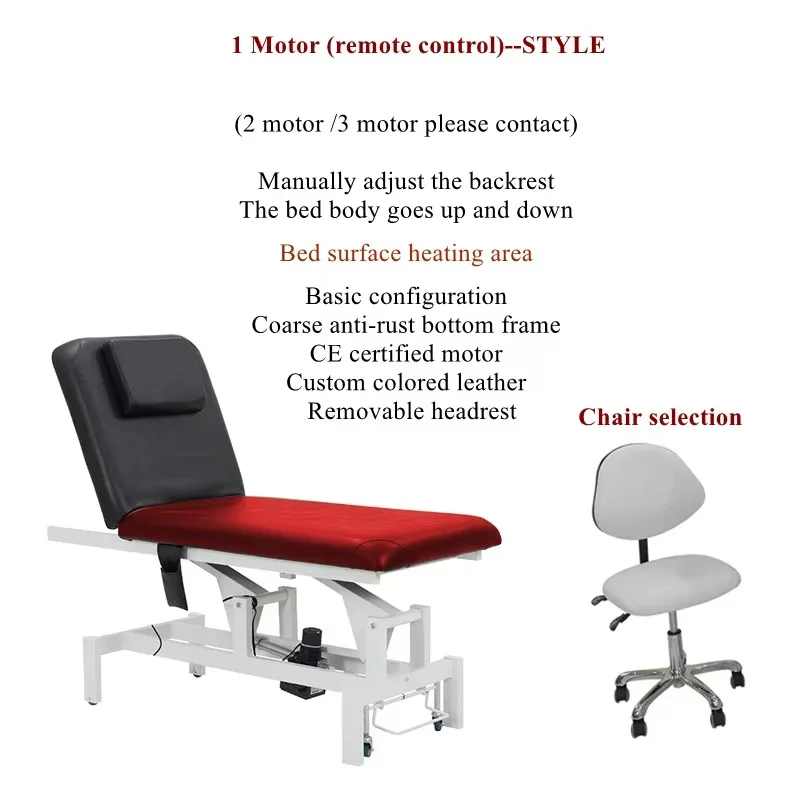 1 Motor (remote control)--STYLE

(2 motor /3 motor please contact)

Manually adjust the backrest
The bed body goes up and down

Bed surface heating area

Basic configuration
Coarse anti-rust bottom frame
CE certified motor
Custom colored leather
Removable headrest

Chair selection